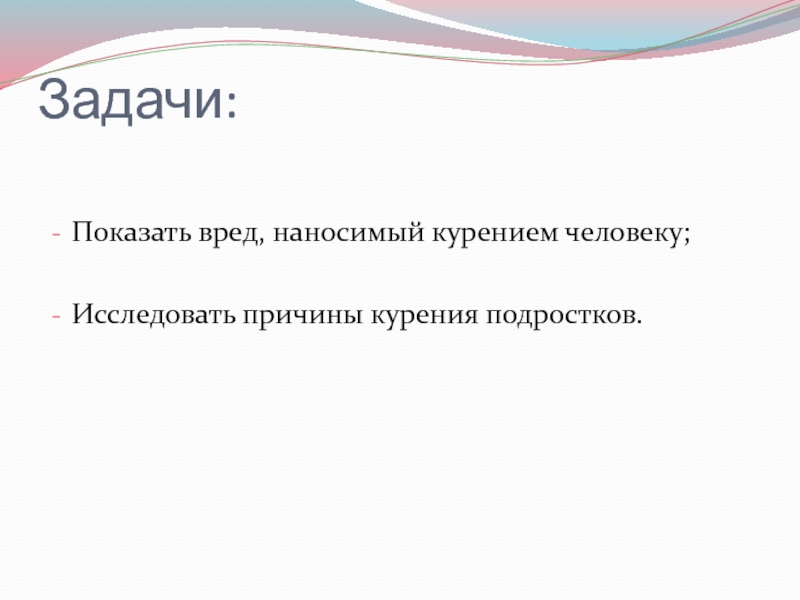 Задачи:

- Показать вред, наносимый курением человеку;

- Исследовать причины курения подростков.